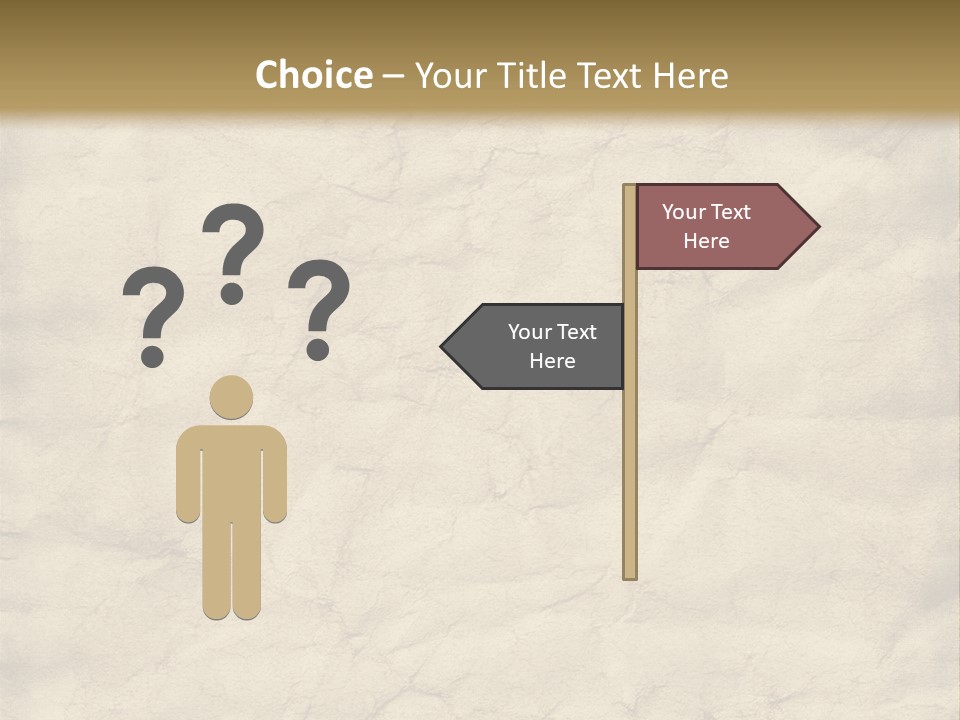 Choice – Your Title Text Here

? ? ?

Your Text Here

Your Text Here